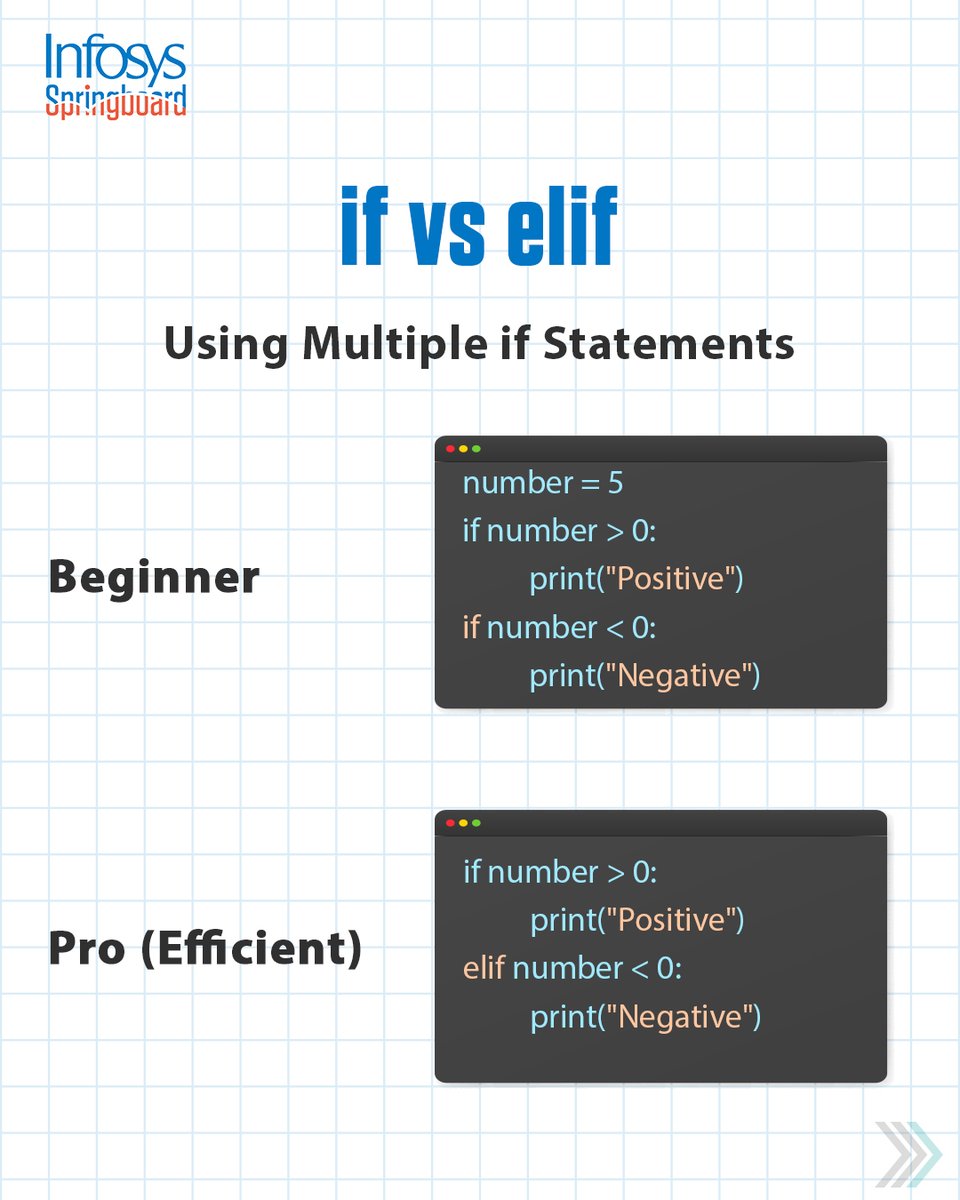 Infosys
Springboard

if vs elif

Using Multiple if Statements

Beginner

number = 5
if number > 0:
    print("Positive")
if number < 0:
    print("Negative")

Pro (Efficient)

if number > 0:
    print("Positive")
elif number < 0:
    print("Negative")